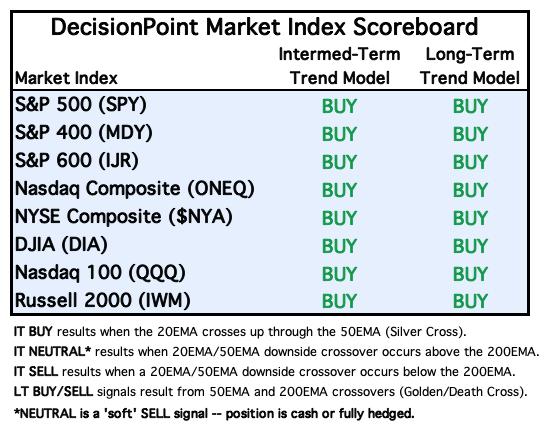 DecisionPoint Market Index Scoreboard

| Market Index | Intermed-Term Trend Model | Long-Term Trend Model |
|---|---|---|
| S&P 500 (SPY) | BUY | BUY |
| S&P 400 (MDY) | BUY | BUY |
| S&P 600 (IJR) | BUY | BUY |
| Nasdaq Composite (ONEQ) | BUY | BUY |
| NYSE Composite ($NYA) | BUY | BUY |
| DJIA (DIA) | BUY | BUY |
| Nasdaq 100 (QQQ) | BUY | BUY |
| Russell 2000 (IWM) | BUY | BUY |

IT BUY results when the 20EMA crosses up through the 50EMA (Silver Cross).

IT NEUTRAL* results when 20EMA/50EMA downside crossover occurs above the 200EMA.

IT SELL results when a 20EMA/50EMA downside crossover occurs below the 200EMA.

LT BUY/SELL signals result from 50EMA and 200EMA crossovers (Golden/Death Cross).

*NEUTRAL is a 'soft' SELL signal -- position is cash or fully hedged.